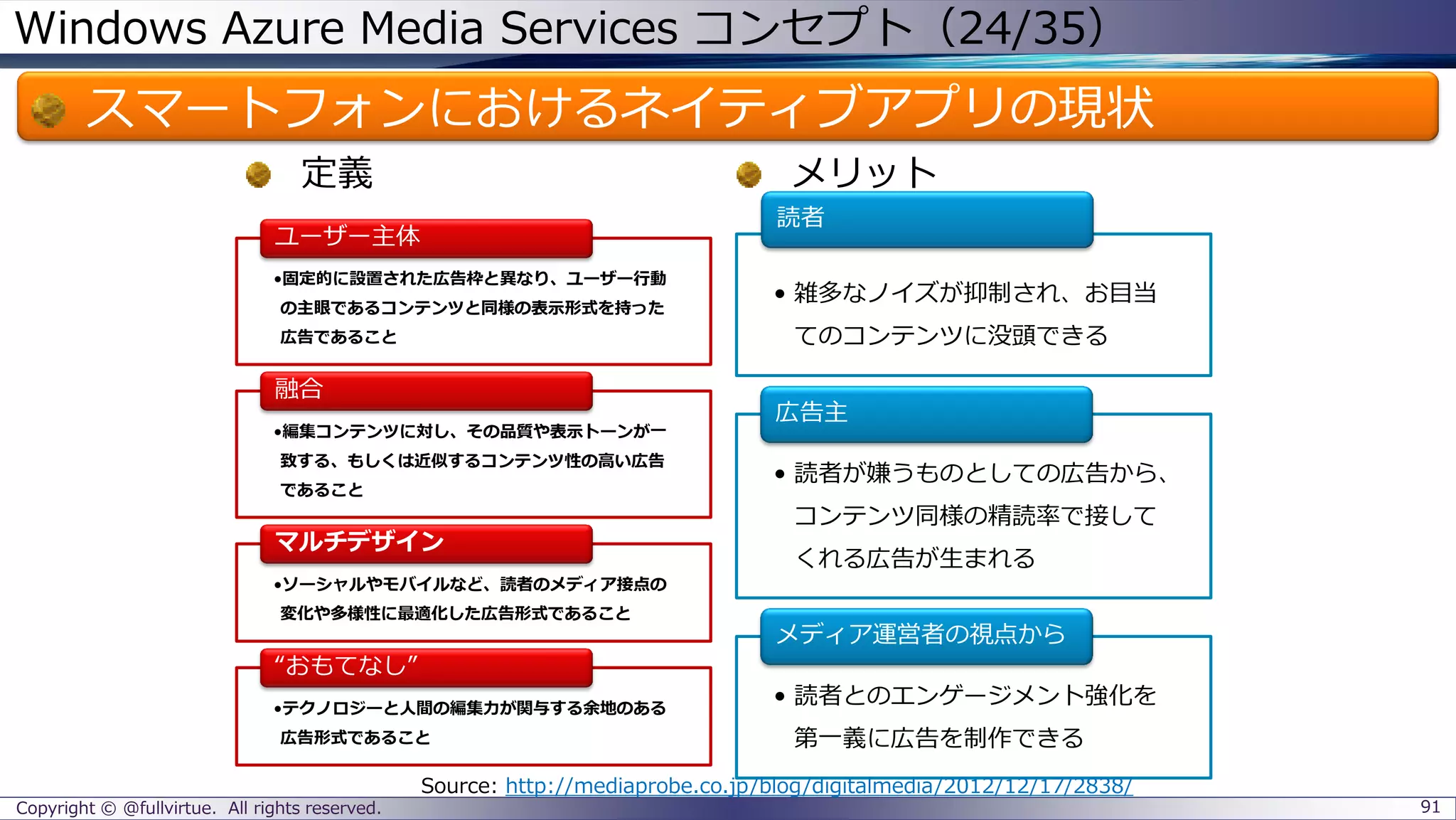 Windows Azure Media Services コンセプト（24/35）

スマートフォンにおけるネイティブアプリの現状

定義

ユーザー主体

•固定的に設置された広告枠と異なり、ユーザー行動の主眼であるコンテンツと同様の表示形式を持った広告であること

融合

•編集コンテンツに対し、その品質や表示トーンが一致する、もしくは近似するコンテンツ性の高い広告であること

マルチデザイン

•ソーシャルやモバイルなど、読者のメディア接点の変化や多様性に最適化した広告形式であること

“おもてなし”

•テクノロジーと人間の編集力が関与する余地のある広告形式であること

メリット

読者

• 雑多なノイズが抑制され、お目当てのコンテンツに没頭できる

広告主

• 読者が嫌うものとしての広告から、コンテンツ同様の精読率で接してくれる広告が生まれる

メディア運営者の視点から

• 読者とのエンゲージメント強化を第一義に広告を制作できる

Source: http://mediaprobe.co.jp/blog/digitalmedia/2012/12/17/2838/

Copyright © @fullvirtue. All rights reserved.

91